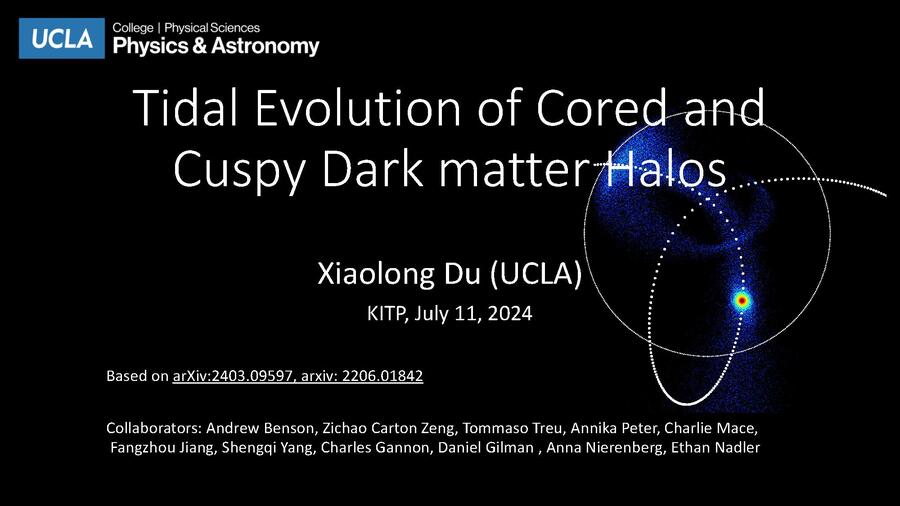 UCLA College | Physical Sciences
Physics & Astronomy

Tidal Evolution of Cored and Cuspy Dark matter Halos

Xiaolong Du (UCLA)

KITP, July 11, 2024

Based on arXiv:2403.09597, arxiv: 2206.01842

Collaborators: Andrew Benson, Zichao Carton Zeng, Tommaso Treu, Annika Peter, Charlie Mace, Fangzhou Jiang, Shengqi Yang, Charles Gannon, Daniel Gilman , Anna Nierenberg, Ethan Nadler